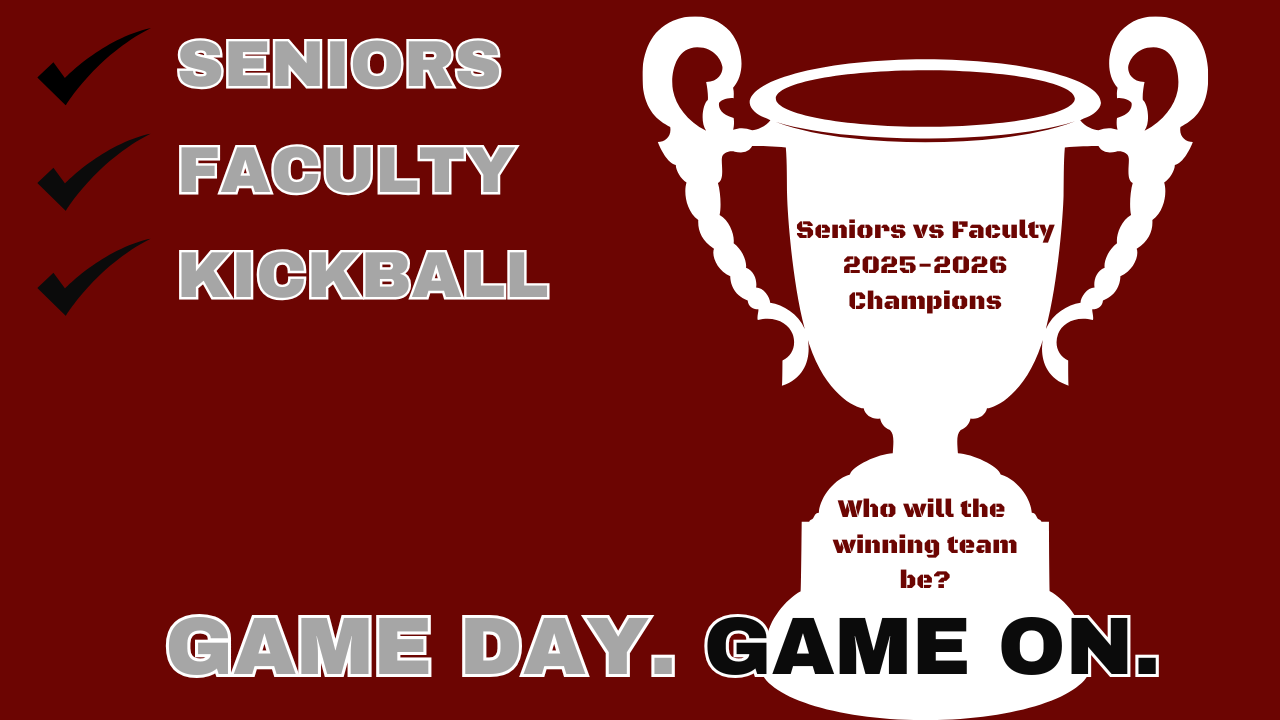 SENIORS
FACULTY
KICKBALL

Seniors vs Faculty
2025-2026
Champions

Who will the winning team be?

GAME DAY. GAME ON.